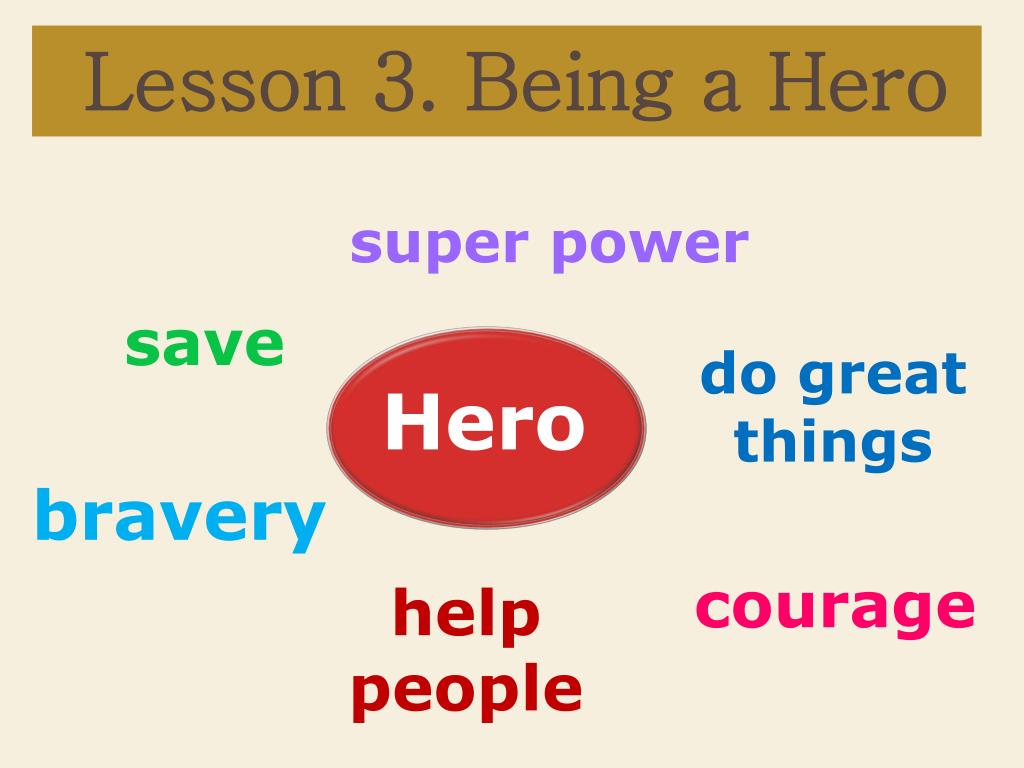 Lesson 3. Being a Hero

super power

save

Hero

do great things

bravery

help people

courage